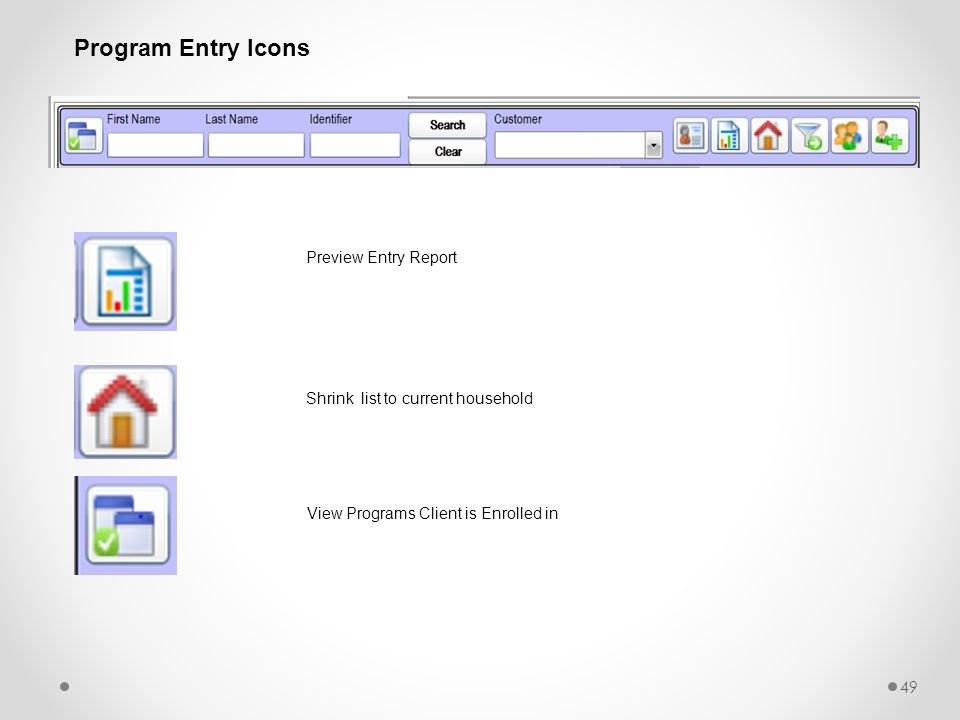 Program Entry Icons

First Name Last Name Identifier Search Clear Customer

Preview Entry Report

Shrink list to current household

View Programs Client is Enrolled in

49